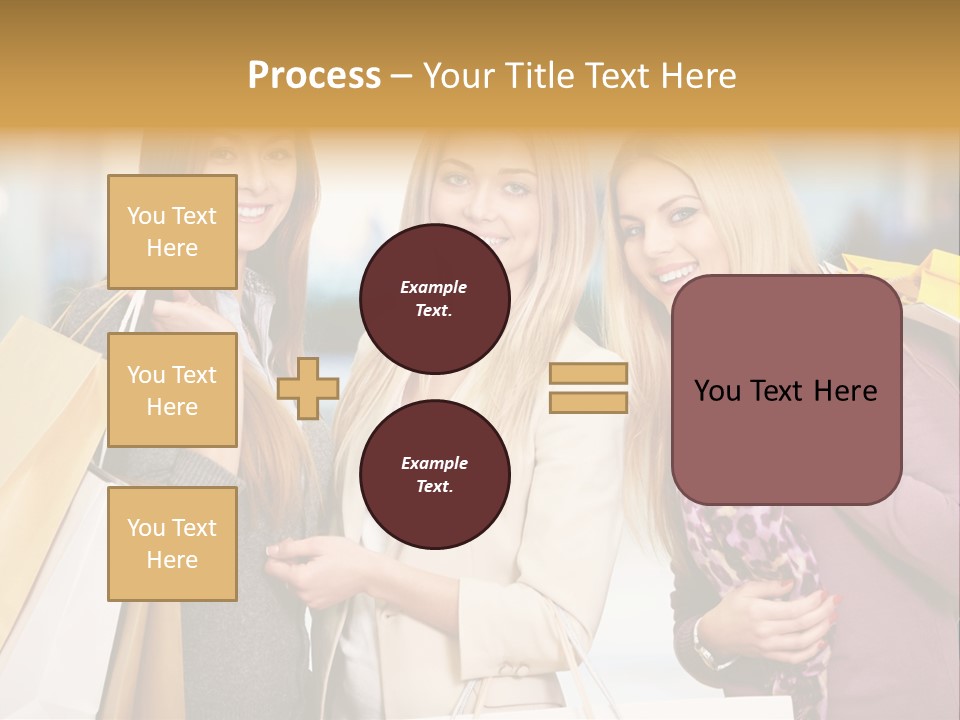 Process – Your Title Text Here

You Text Here

You Text Here

You Text Here

Example Text.

Example Text.

You Text Here